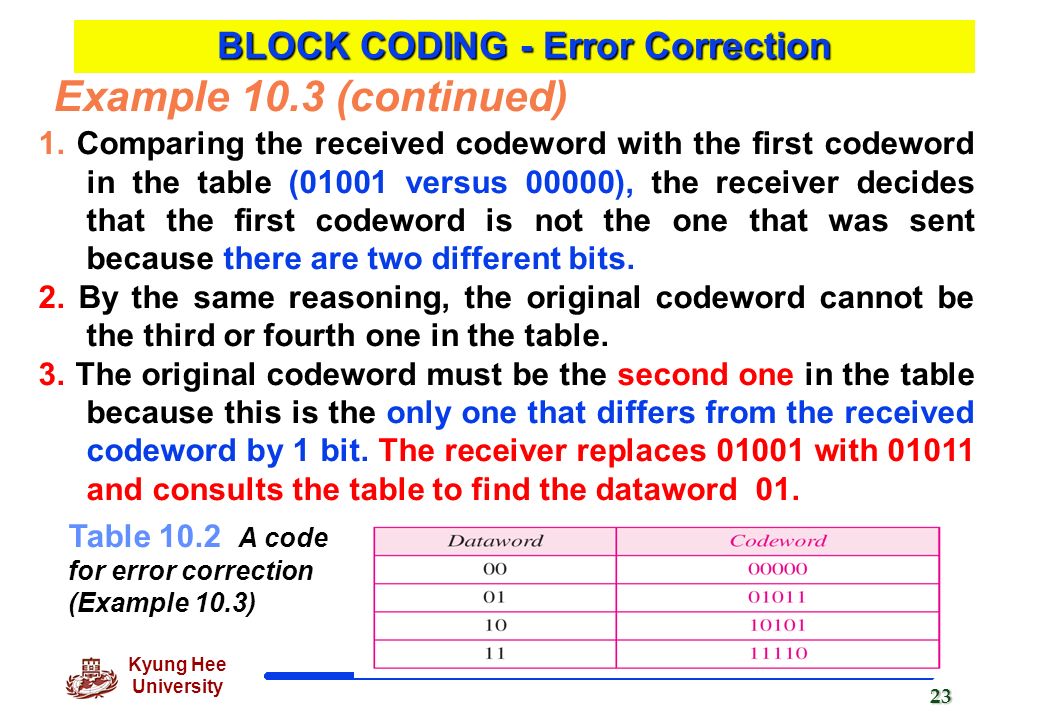 BLOCK CODING - Error Correction

Example 10.3 (continued)

1. Comparing the received codeword with the first codeword in the table (01001 versus 00000), the receiver decides that the first codeword is not the one that was sent because there are two different bits.

2. By the same reasoning, the original codeword cannot be the third or fourth one in the table.

3. The original codeword must be the second one in the table because this is the only one that differs from the received codeword by 1 bit. The receiver replaces 01001 with 01011 and consults the table to find the dataword 01.

Table 10.2 A code for error correction (Example 10.3)

| Dataword | Codeword |
|---|---|
| 00 | 00000 |
| 01 | 01011 |
| 10 | 10101 |
| 11 | 11110 |

Kyung Hee University

23